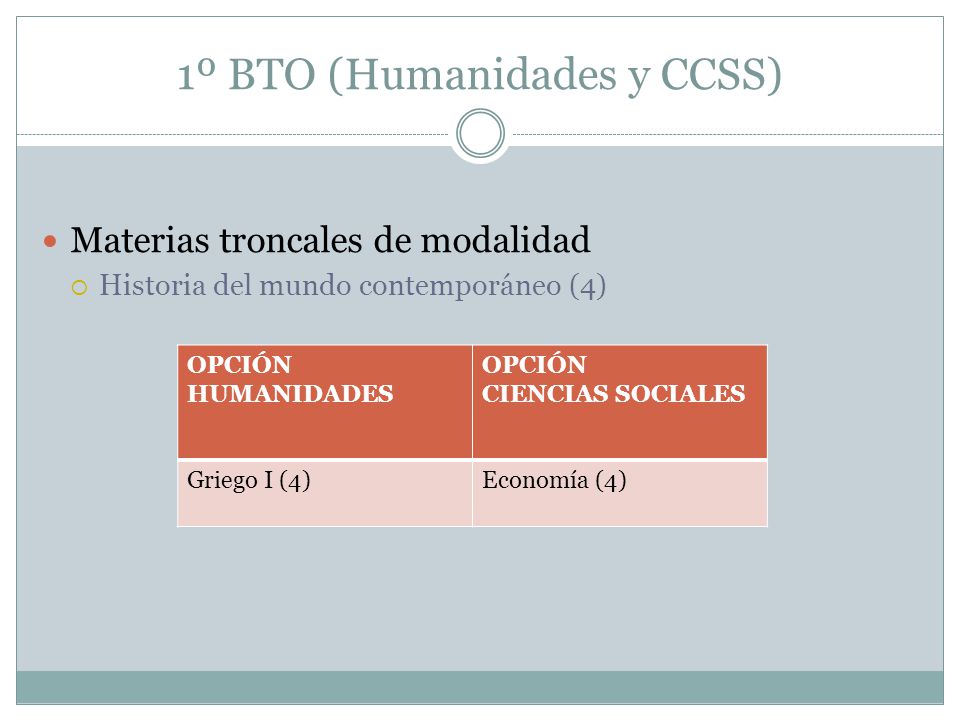 1º BTO (Humanidades y CCSS)

Materias troncales de modalidad

Historia del mundo contemporáneo (4)

| OPCIÓN HUMANIDADES | OPCIÓN CIENCIAS SOCIALES |
|---|---|
| Griego I (4) | Economía (4) |